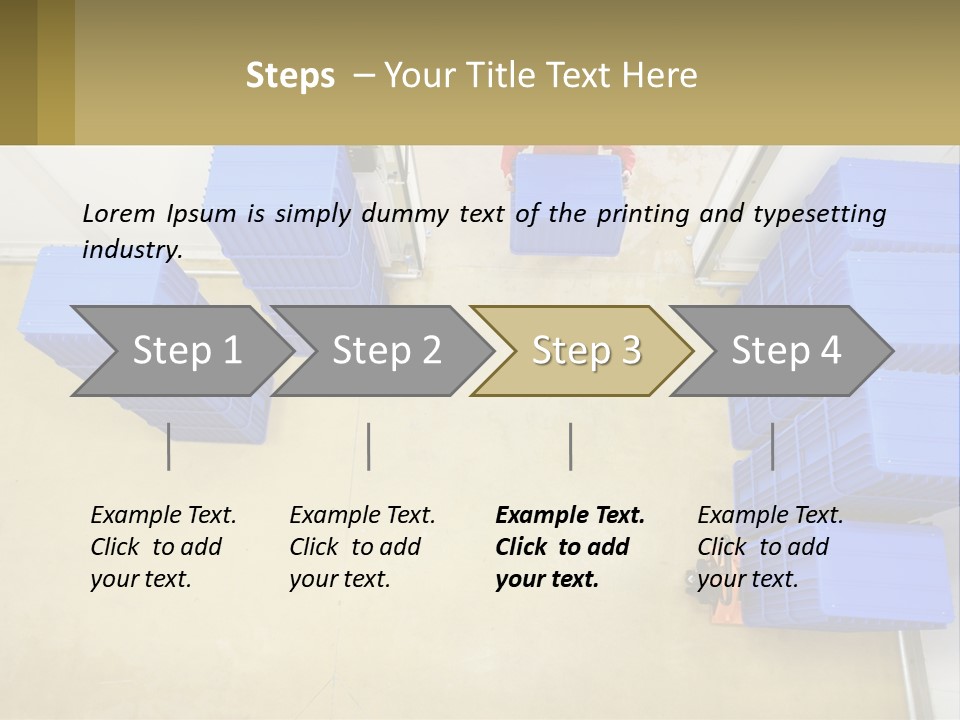 Steps – Your Title Text Here

Lorem Ipsum is simply dummy text of the printing and typesetting industry.

Step 1

Step 2

Step 3

Step 4

Example Text. Click to add your text.

Example Text. Click to add your text.

Example Text. Click to add your text.

Example Text. Click to add your text.